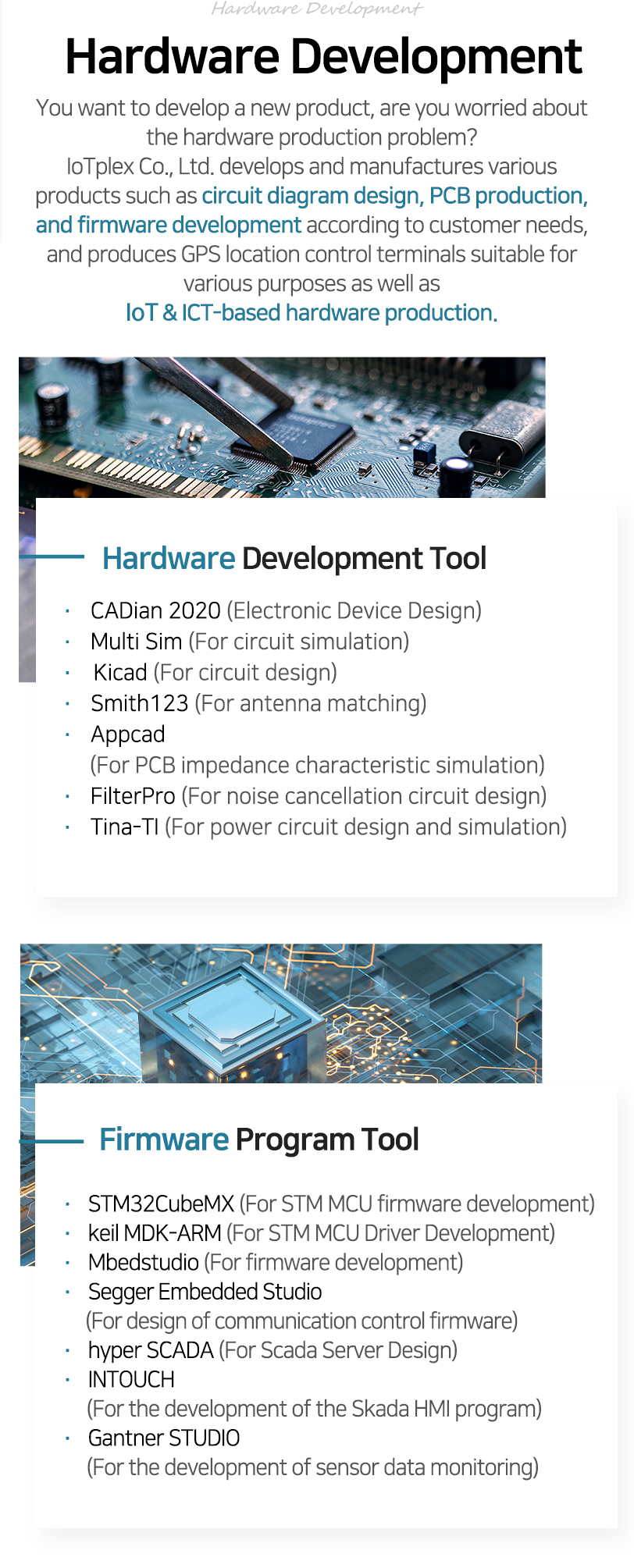 Hardware Development

Hardware Development

You want to develop a new product, are you worried about the hardware production problem?
IoTplex Co., Ltd. develops and manufactures various products such as circuit diagram design, PCB production, and firmware development according to customer needs, and produces GPS location control terminals suitable for various purposes as well as IoT & ICT-based hardware production.

Hardware Development Tool

· CADian 2020 (Electronic Device Design)
· Multi Sim (For circuit simulation)
· Kicad (For circuit design)
· Smith123 (For antenna matching)
· Appcad (For PCB impedance characteristic simulation)
· FilterPro (For noise cancellation circuit design)
· Tina-TI (For power circuit design and simulation)

Firmware Program Tool

· STM32CubeMX (For STM MCU firmware development)
· keil MDK-ARM (For STM MCU Driver Development)
· Mbedstudio (For firmware development)
· Segger Embedded Studio (For design of communication control firmware)
· hyper SCADA (For Scada Server Design)
· INTOUCH (For the development of the Skada HMI program)
· Gantner STUDIO (For the development of sensor data monitoring)